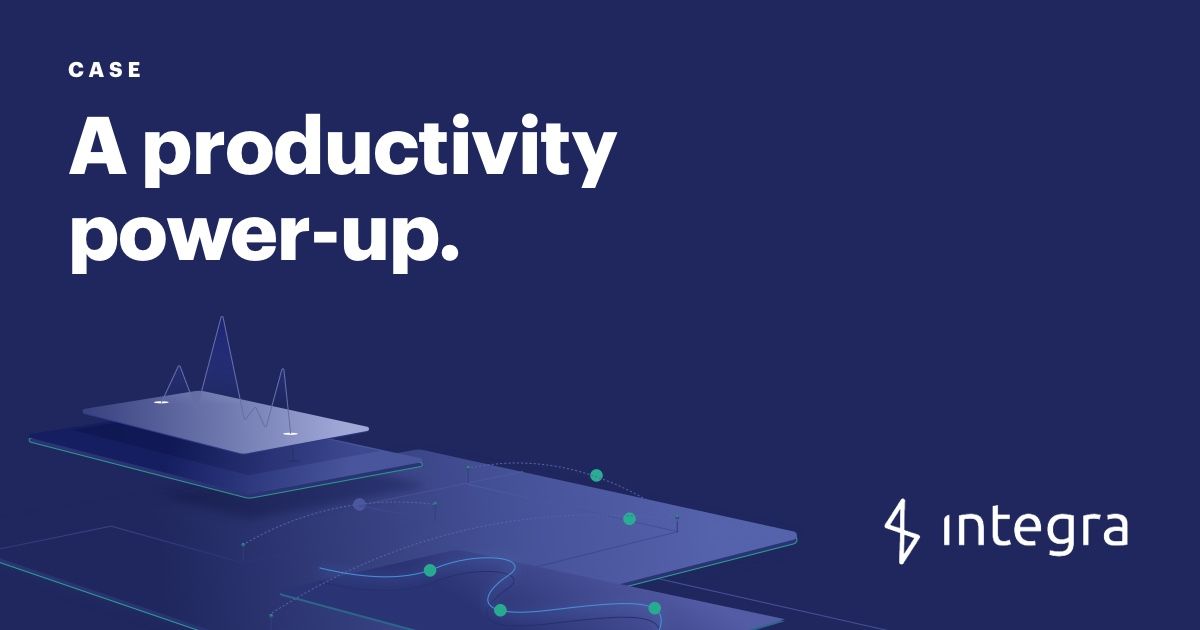 CASE

A productivity power-up.

integra